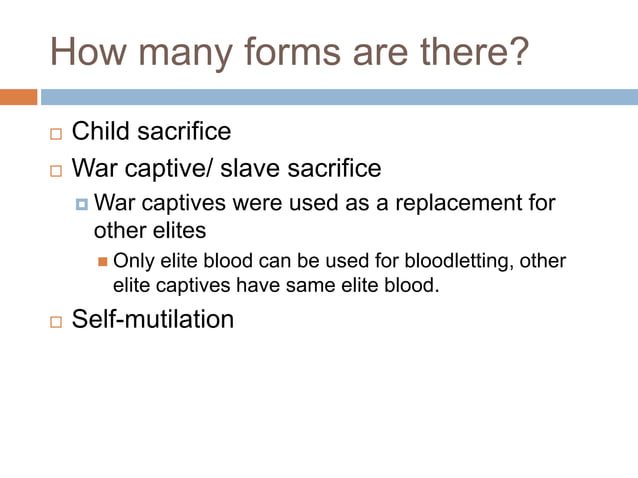 How many forms are there?

Child sacrifice

War captive/ slave sacrifice

War captives were used as a replacement for other elites

Only elite blood can be used for bloodletting, other elite captives have same elite blood.

Self-mutilation